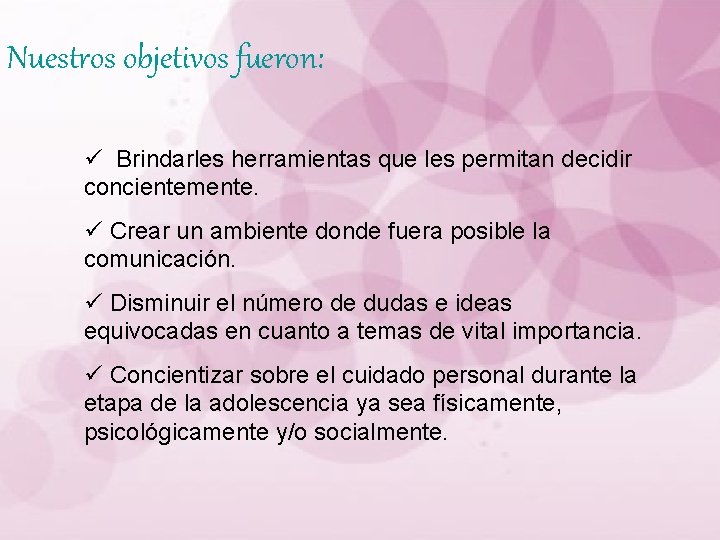 Nuestros objetivos fueron:

✓ Brindarles herramientas que les permitan decidir concientemente.

✓ Crear un ambiente donde fuera posible la comunicación.

✓ Disminuir el número de dudas e ideas equivocadas en cuanto a temas de vital importancia.

✓ Concientizar sobre el cuidado personal durante la etapa de la adolescencia ya sea físicamente, psicológicamente y/o socialmente.